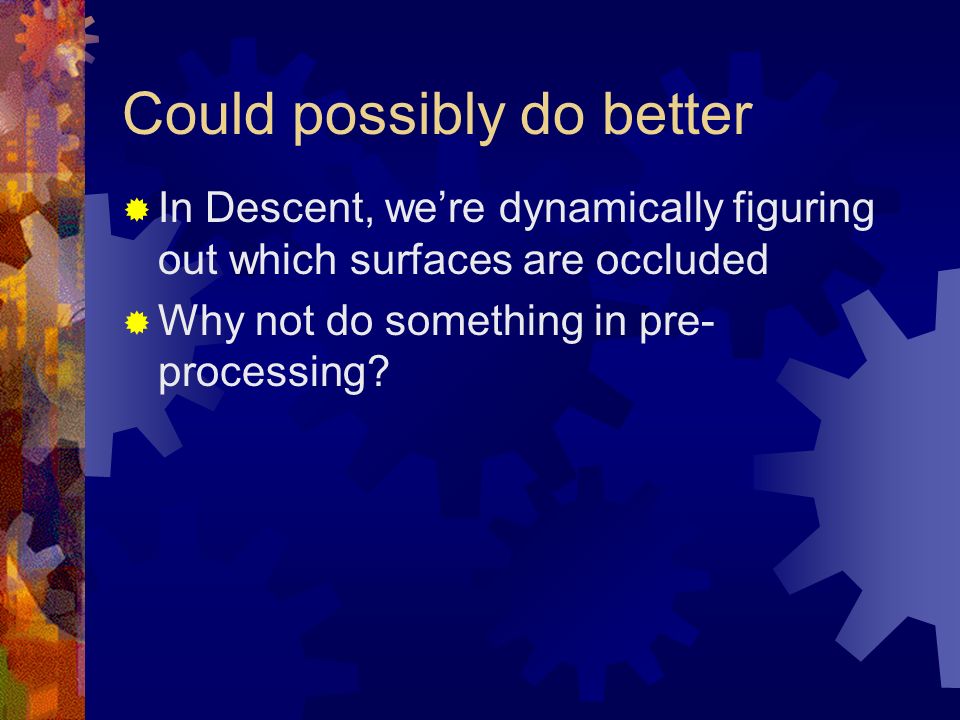 Could possibly do better

In Descent, we're dynamically figuring out which surfaces are occluded

Why not do something in pre-processing?